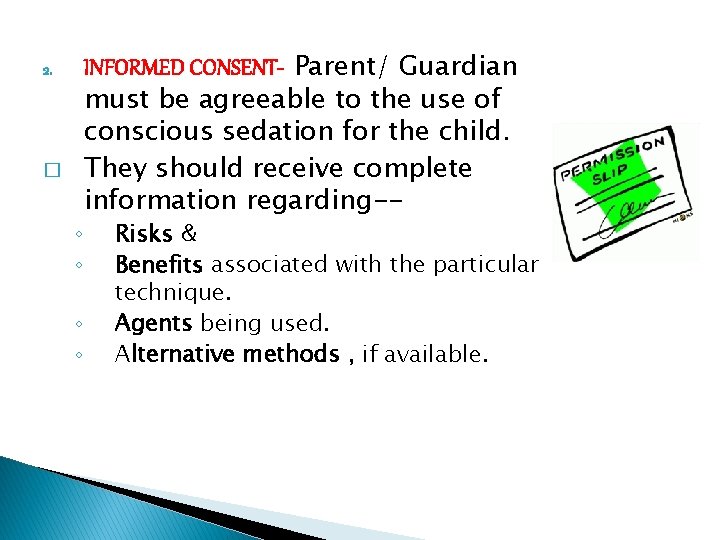 2. INFORMED CONSENT- Parent/ Guardian must be agreeable to the use of conscious sedation for the child.

□ They should receive complete information regarding--

◦ Risks &
◦ Benefits associated with the particular technique.
◦ Agents being used.
◦ Alternative methods , if available.

PERMISSION SLIP